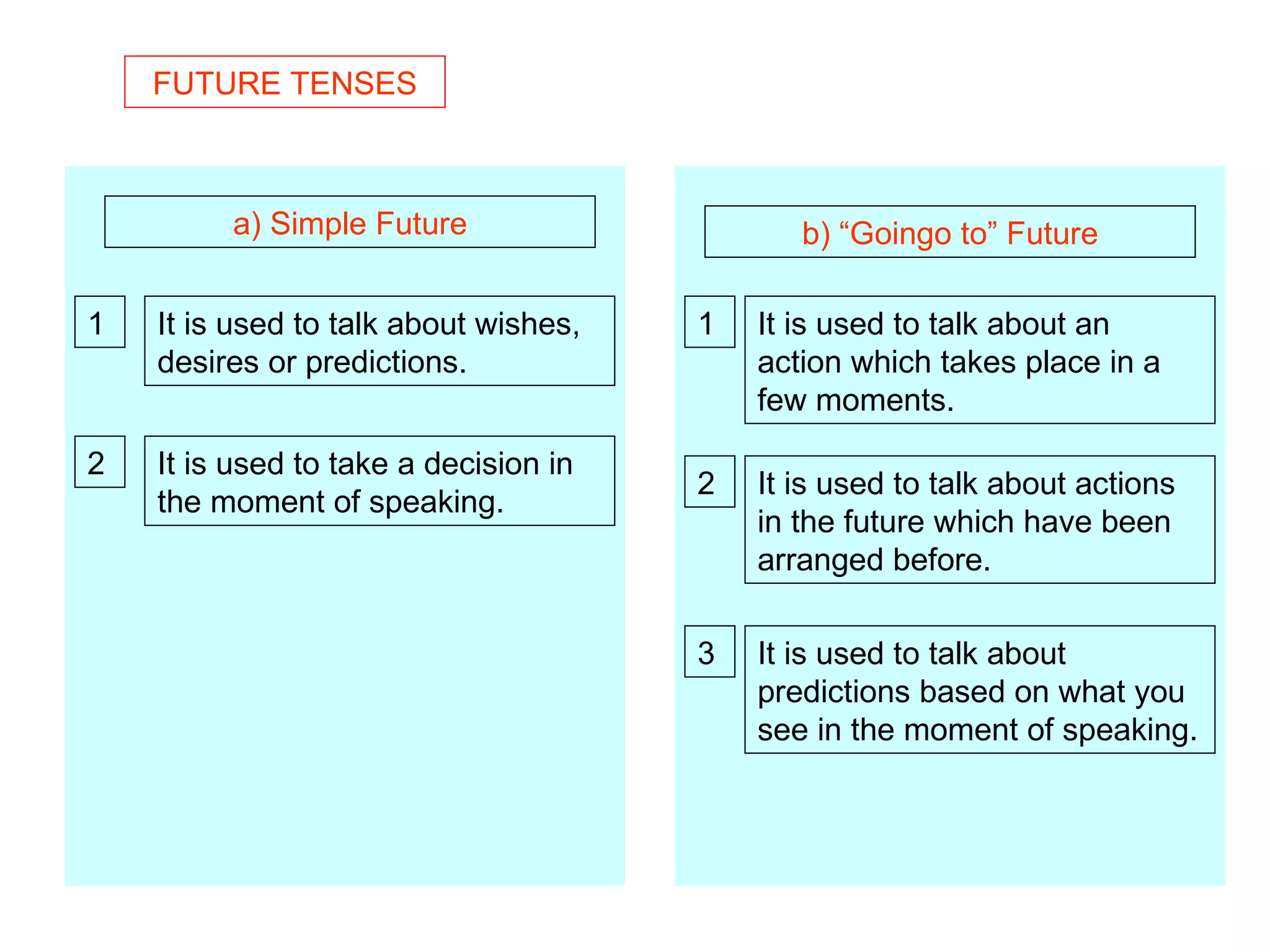 FUTURE TENSES

a) Simple Future

1 It is used to talk about wishes, desires or predictions.

2 It is used to take a decision in the moment of speaking.

b) “Goingo to” Future

1 It is used to talk about an action which takes place in a few moments.

2 It is used to talk about actions in the future which have been arranged before.

3 It is used to talk about predictions based on what you see in the moment of speaking.